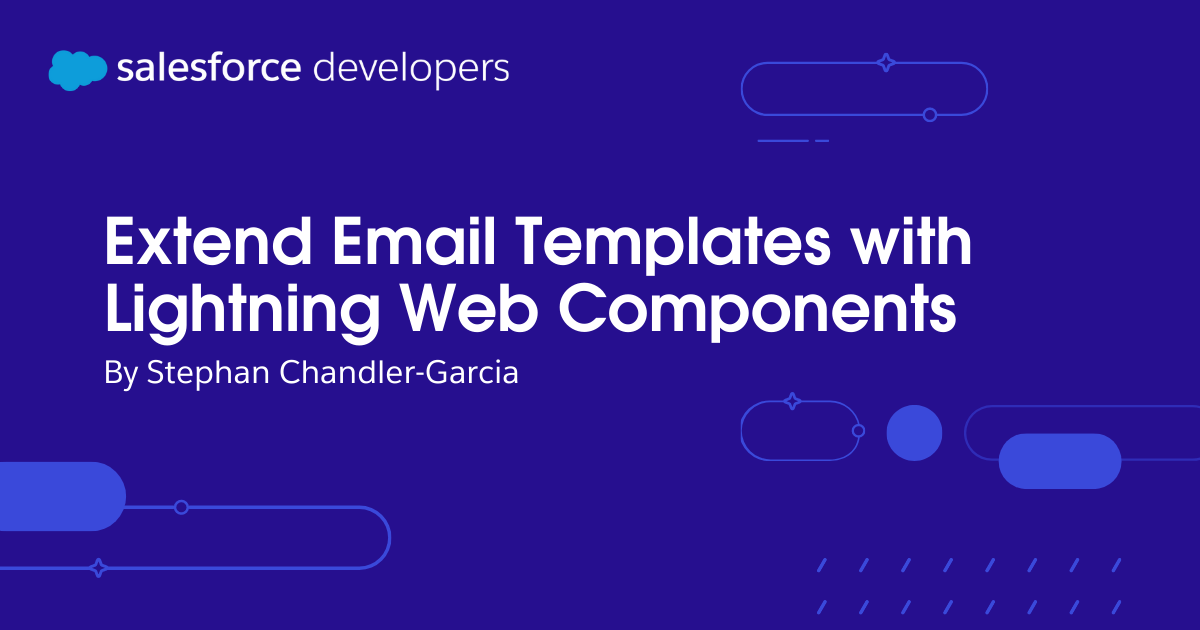 salesforce developers

Extend Email Templates with Lightning Web Components

By Stephan Chandler-Garcia